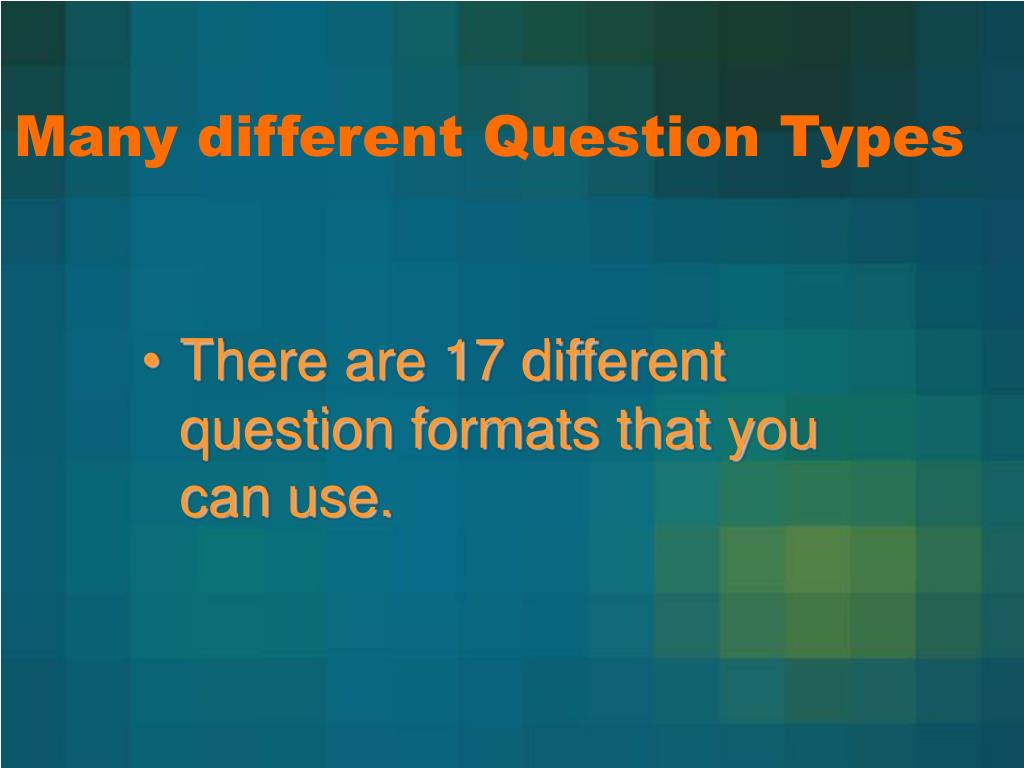 Many different Question Types

• There are 17 different question formats that you can use.